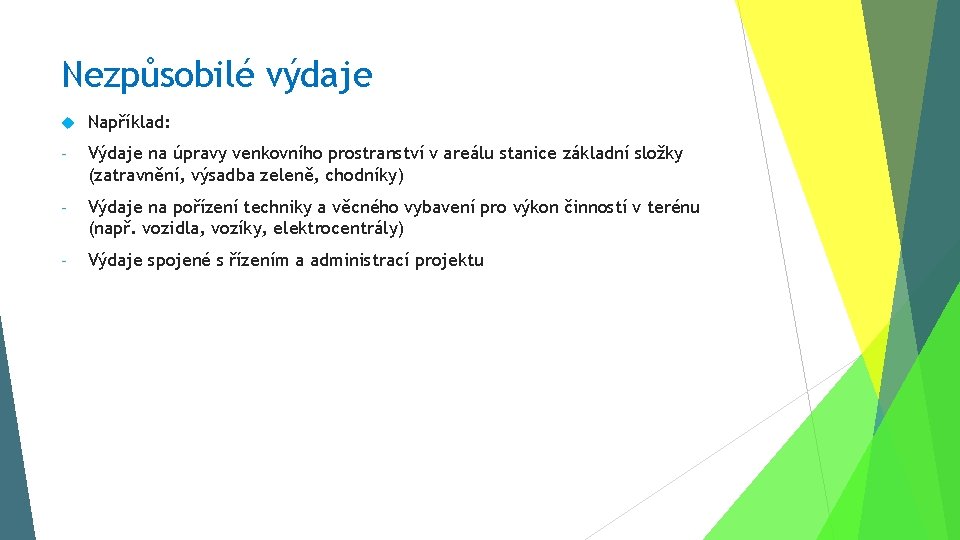 Nezpůsobilé výdaje

Například:

- Výdaje na úpravy venkovního prostranství v areálu stanice základní složky (zatravnění, výsadba zeleně, chodníky)

- Výdaje na pořízení techniky a věcného vybavení pro výkon činností v terénu (např. vozidla, vozíky, elektrocentrály)

- Výdaje spojené s řízením a administrací projektu